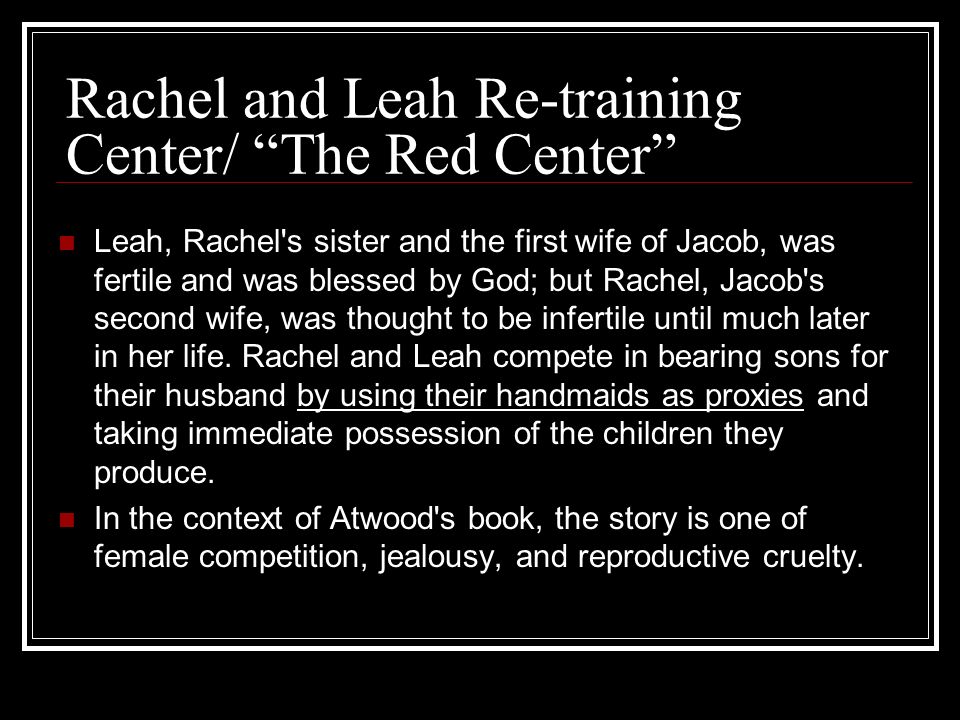 Rachel and Leah Re-training Center/ “The Red Center”

Leah, Rachel's sister and the first wife of Jacob, was fertile and was blessed by God; but Rachel, Jacob's second wife, was thought to be infertile until much later in her life. Rachel and Leah compete in bearing sons for their husband by using their handmaids as proxies and taking immediate possession of the children they produce.

In the context of Atwood's book, the story is one of female competition, jealousy, and reproductive cruelty.